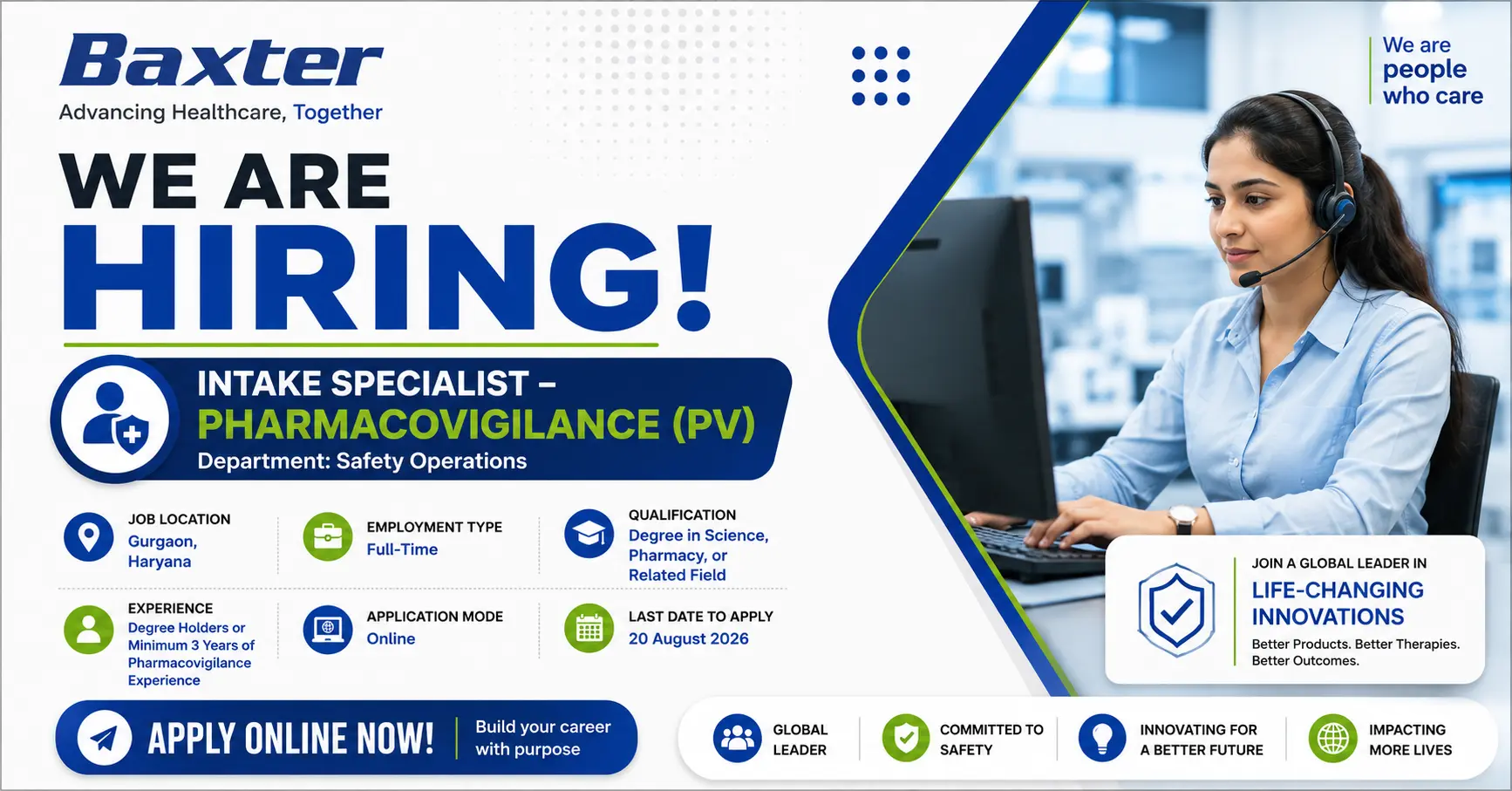 Baxter
Advancing Healthcare, Together

We are people who care

WE ARE HIRING!

INTAKE SPECIALIST – PHARMACOVIGILANCE (PV)
Department: Safety Operations

JOB LOCATION
Gurgaon, Haryana

EMPLOYMENT TYPE
Full-Time

QUALIFICATION
Degree in Science, Pharmacy, or Related Field

EXPERIENCE
Degree Holders or Minimum 3 Years of Pharmacovigilance Experience

APPLICATION MODE
Online

LAST DATE TO APPLY
20 August 2026

JOIN A GLOBAL LEADER IN
LIFE-CHANGING INNOVATIONS
Better Products. Better Therapies. Better Outcomes.

APPLY ONLINE NOW!
Build your career with purpose

GLOBAL LEADER
COMMITTED TO SAFETY
INNOVATING FOR A BETTER FUTURE
IMPACTING MORE LIVES